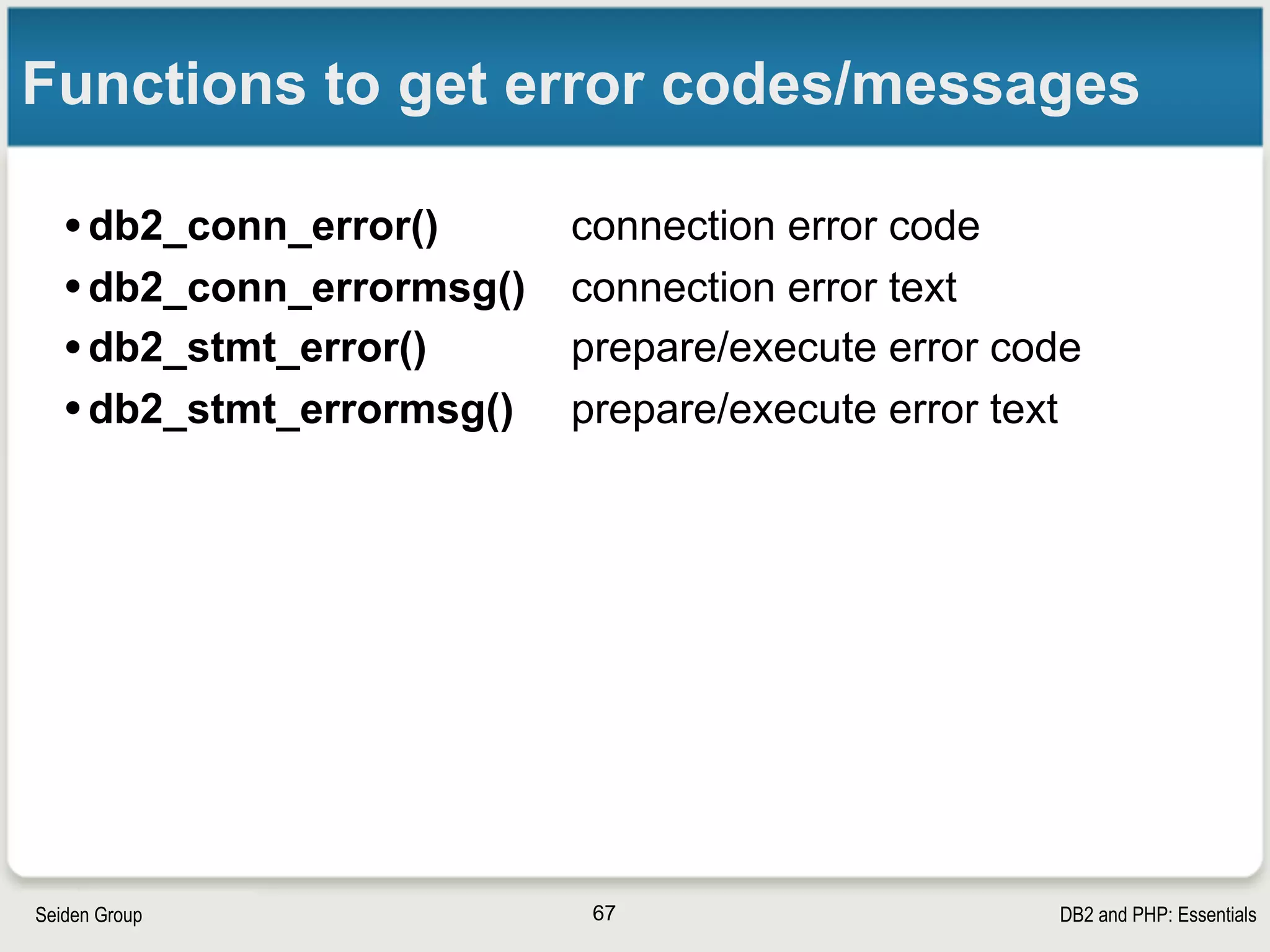 Functions to get error codes/messages

• db2_conn_error() connection error code
• db2_conn_errormsg() connection error text
• db2_stmt_error() prepare/execute error code
• db2_stmt_errormsg() prepare/execute error text

Seiden Group

67

DB2 and PHP: Essentials